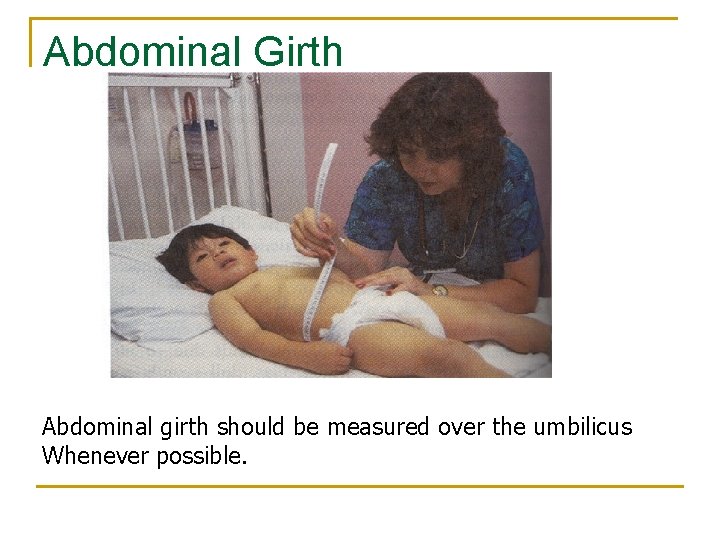 Abdominal Girth

Abdominal girth should be measured over the umbilicus Whenever possible.